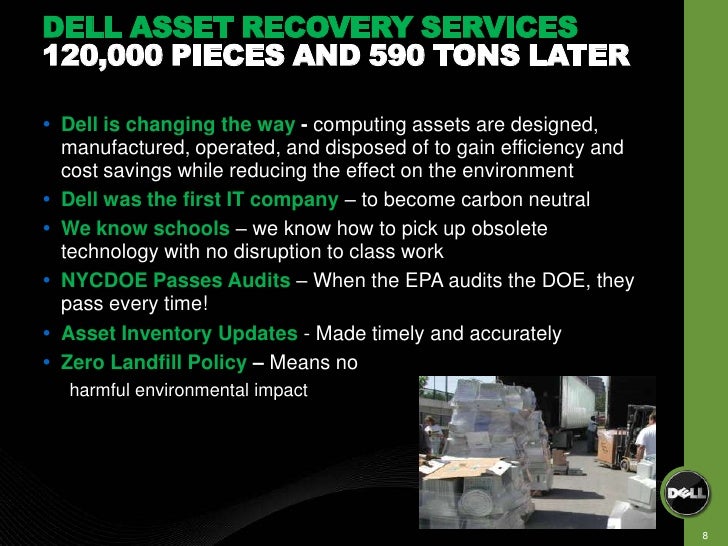 DELL ASSET RECOVERY SERVICES
120,000 PIECES AND 590 TONS LATER

• Dell is changing the way - computing assets are designed, manufactured, operated, and disposed of to gain efficiency and cost savings while reducing the effect on the environment
• Dell was the first IT company – to become carbon neutral
• We know schools – we know how to pick up obsolete technology with no disruption to class work
• NYCDOE Passes Audits – When the EPA audits the DOE, they pass every time!
• Asset Inventory Updates - Made timely and accurately
• Zero Landfill Policy – Means no harmful environmental impact

DELL

8